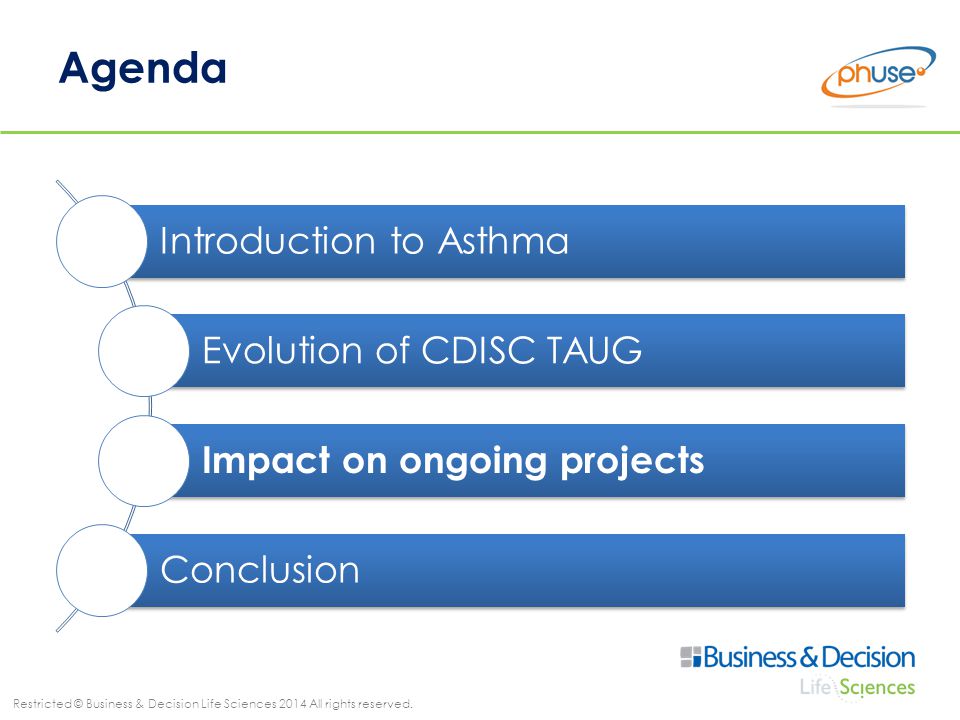 Agenda

phuse

Introduction to Asthma

Evolution of CDISC TAUG

Impact on ongoing projects

Conclusion

Business & Decision
Life Sciences

Restricted © Business & Decision Life Sciences 2014 All rights reserved.